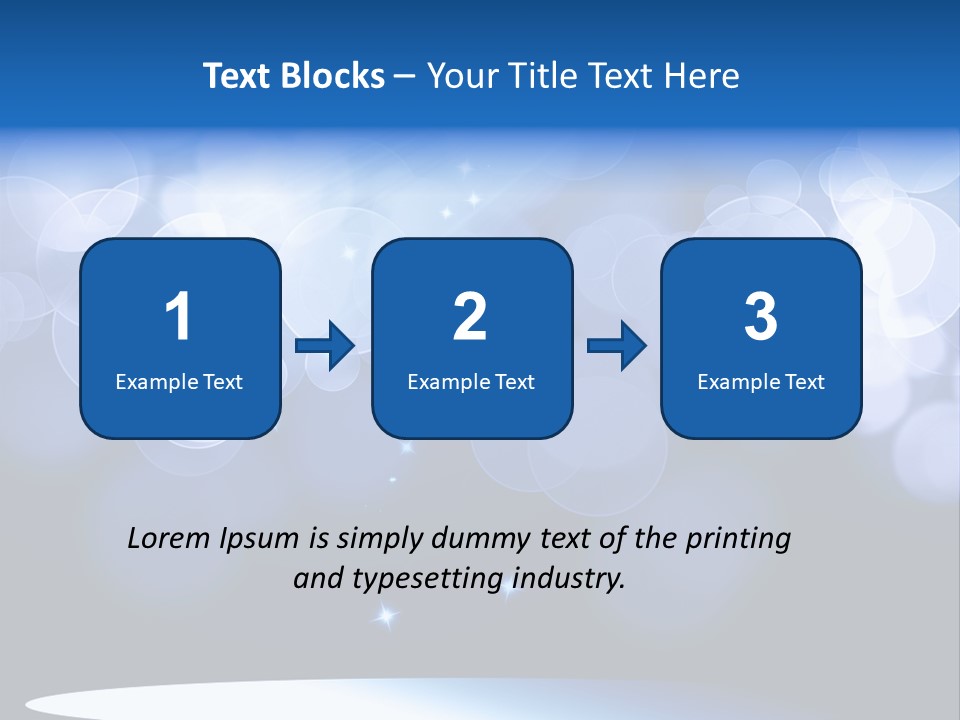 Text Blocks – Your Title Text Here

1
Example Text

2
Example Text

3
Example Text

Lorem Ipsum is simply dummy text of the printing and typesetting industry.